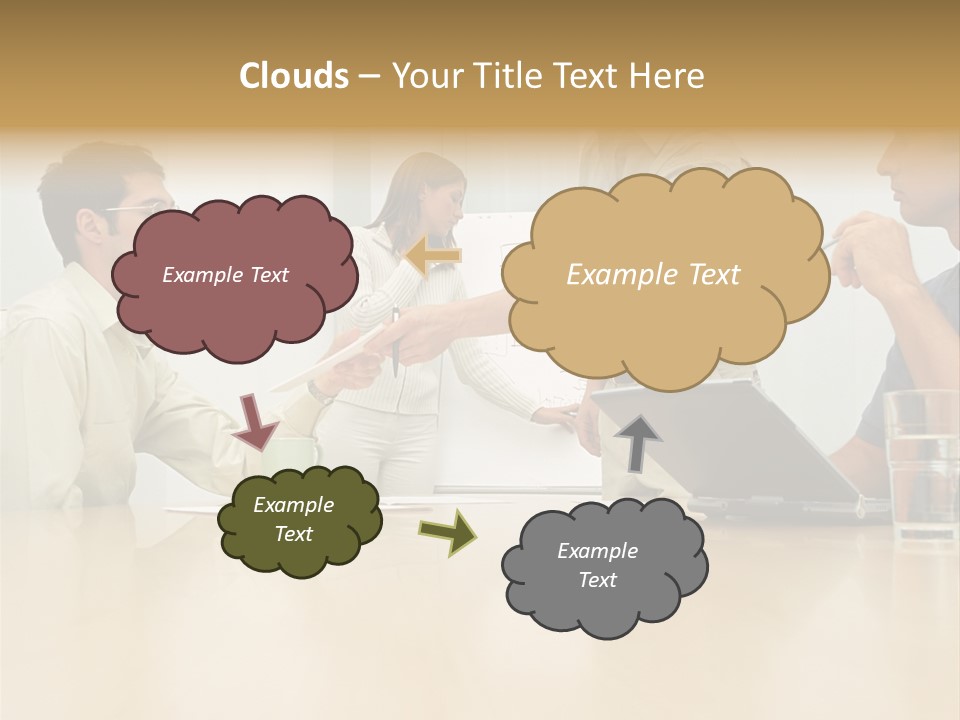 Clouds – Your Title Text Here

Example Text

Example Text

Example Text

Example Text